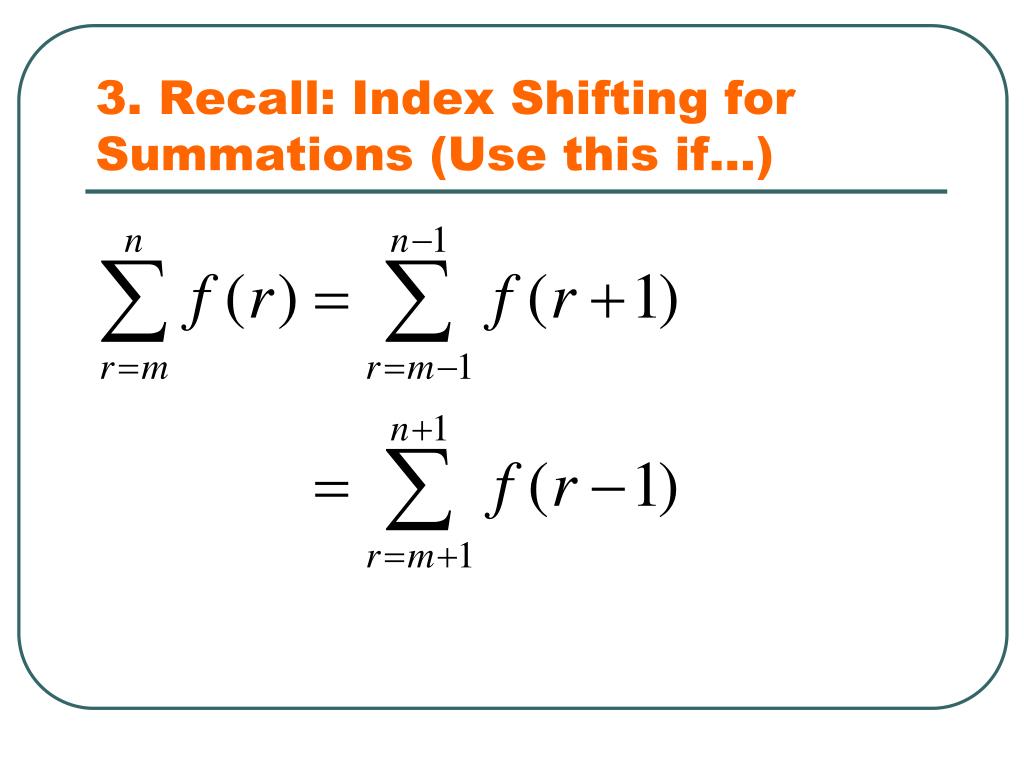 3. Recall: Index Shifting for Summations (Use this if...)

$\sum_{r=m}^{n} f(r) = \sum_{r=m-1}^{n-1} f(r+1)$

$= \sum_{r=m+1}^{n+1} f(r-1)$